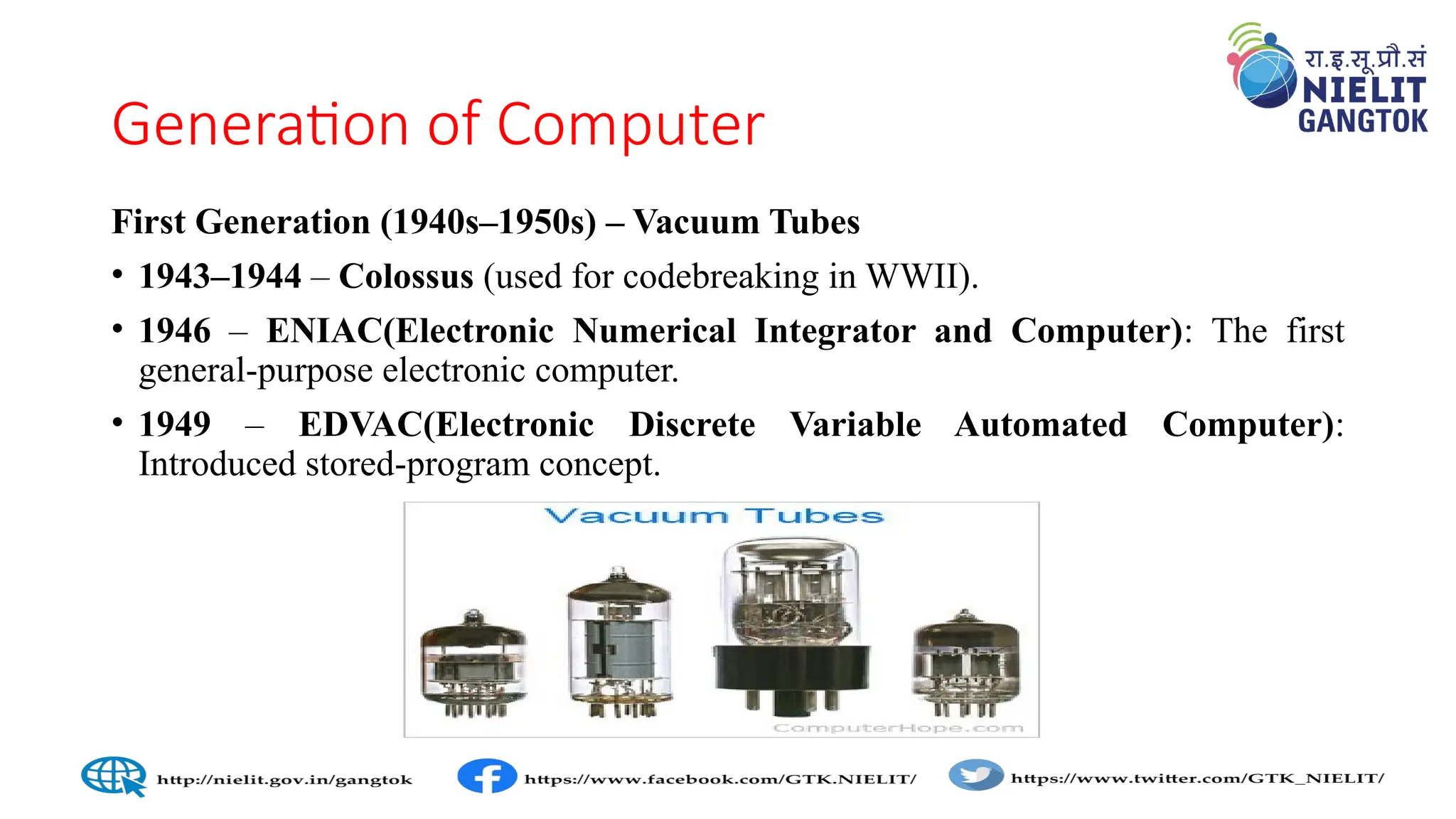 रा.इ.सू.प्रौ.सं
NIELIT
GANGTOK

Generation of Computer

First Generation (1940s–1950s) – Vacuum Tubes

• 1943–1944 – Colossus (used for codebreaking in WWII).

• 1946 – ENIAC(Electronic Numerical Integrator and Computer): The first general-purpose electronic computer.

• 1949 – EDVAC(Electronic Discrete Variable Automated Computer): Introduced stored-program concept.

Vacuum Tubes

ComputerHope.com

http://nielit.gov.in/gangtok https://www.facebook.com/GTK.NIELIT/ https://www.twitter.com/GTK_NIELIT/